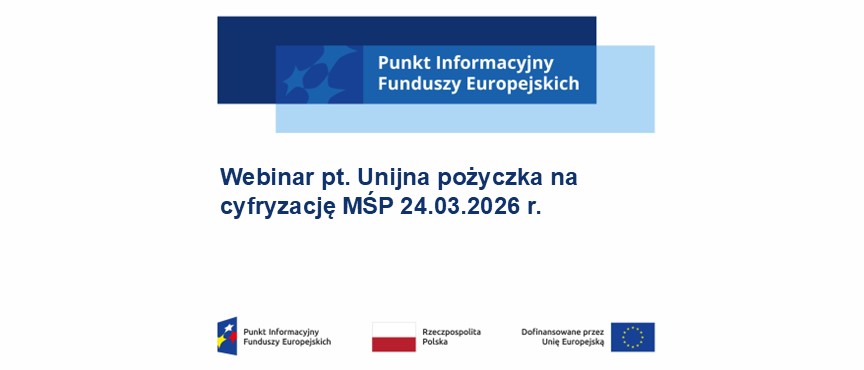 Punkt Informacyjny
Funduszy Europejskich

Webinar pt. Unijna pożyczka na cyfryzację MŚP 24.03.2026 r.

Punkt Informacyjny
Funduszy Europejskich

Rzeczpospolita
Polska

Dofinansowane przez
Unię Europejską